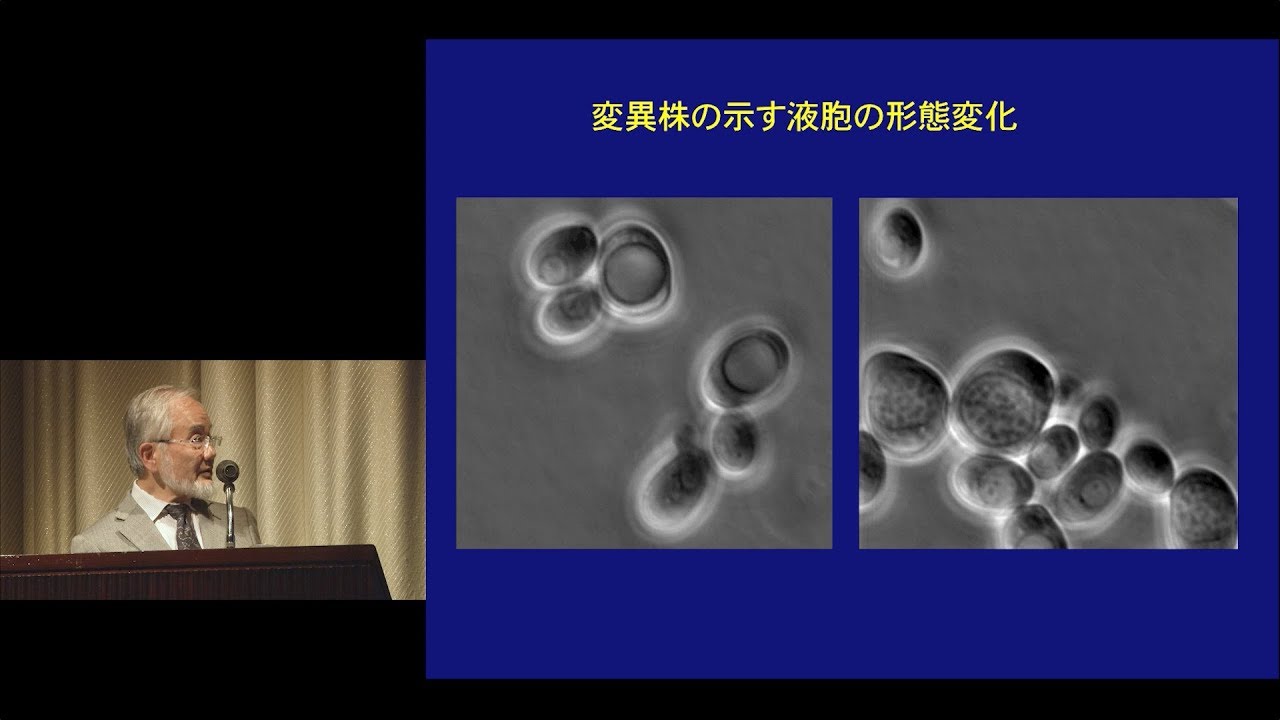 変異株の示す液胞の形態変化